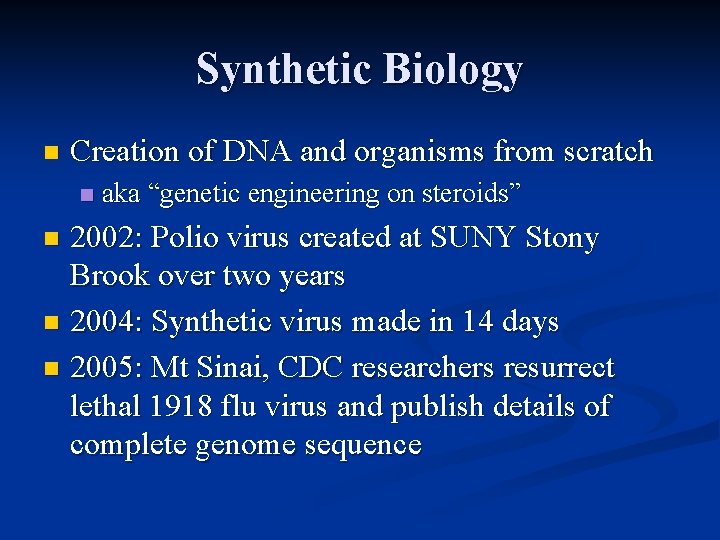 Synthetic Biology

Creation of DNA and organisms from scratch

aka “genetic engineering on steroids”

2002: Polio virus created at SUNY Stony Brook over two years

2004: Synthetic virus made in 14 days

2005: Mt Sinai, CDC researchers resurrect lethal 1918 flu virus and publish details of complete genome sequence